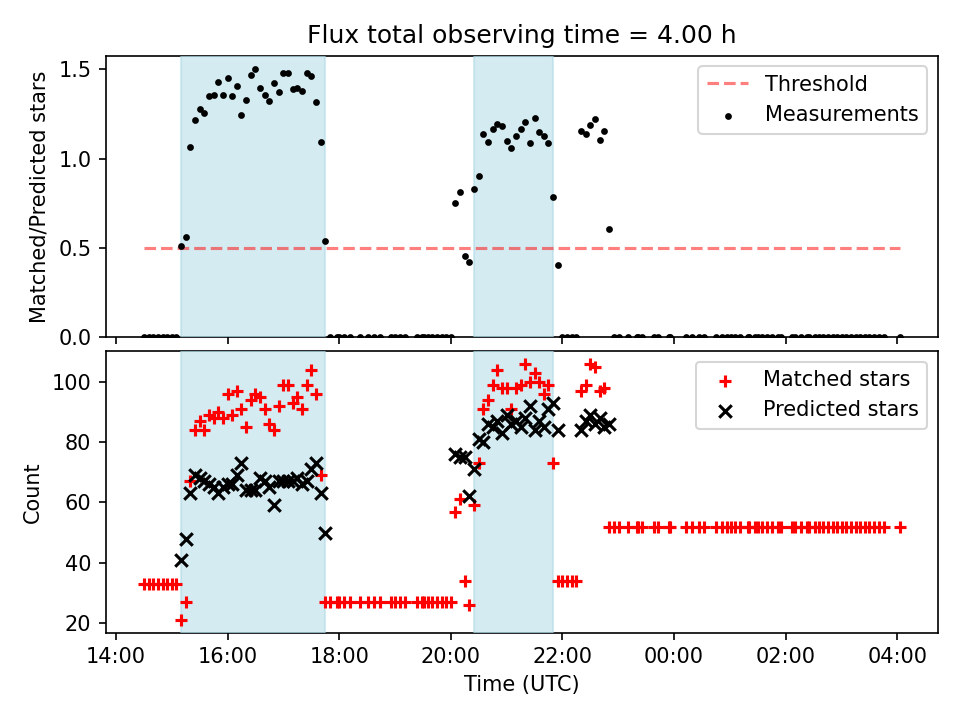 Flux total observing time = 4.00 h

Matched/Predicted stars

1.5
1.0
0.5
0.0

Threshold
Measurements

Count

100
80
60
40
20

Matched stars
Predicted stars

14:00 16:00 18:00 20:00 22:00 00:00 02:00 04:00

Time (UTC)